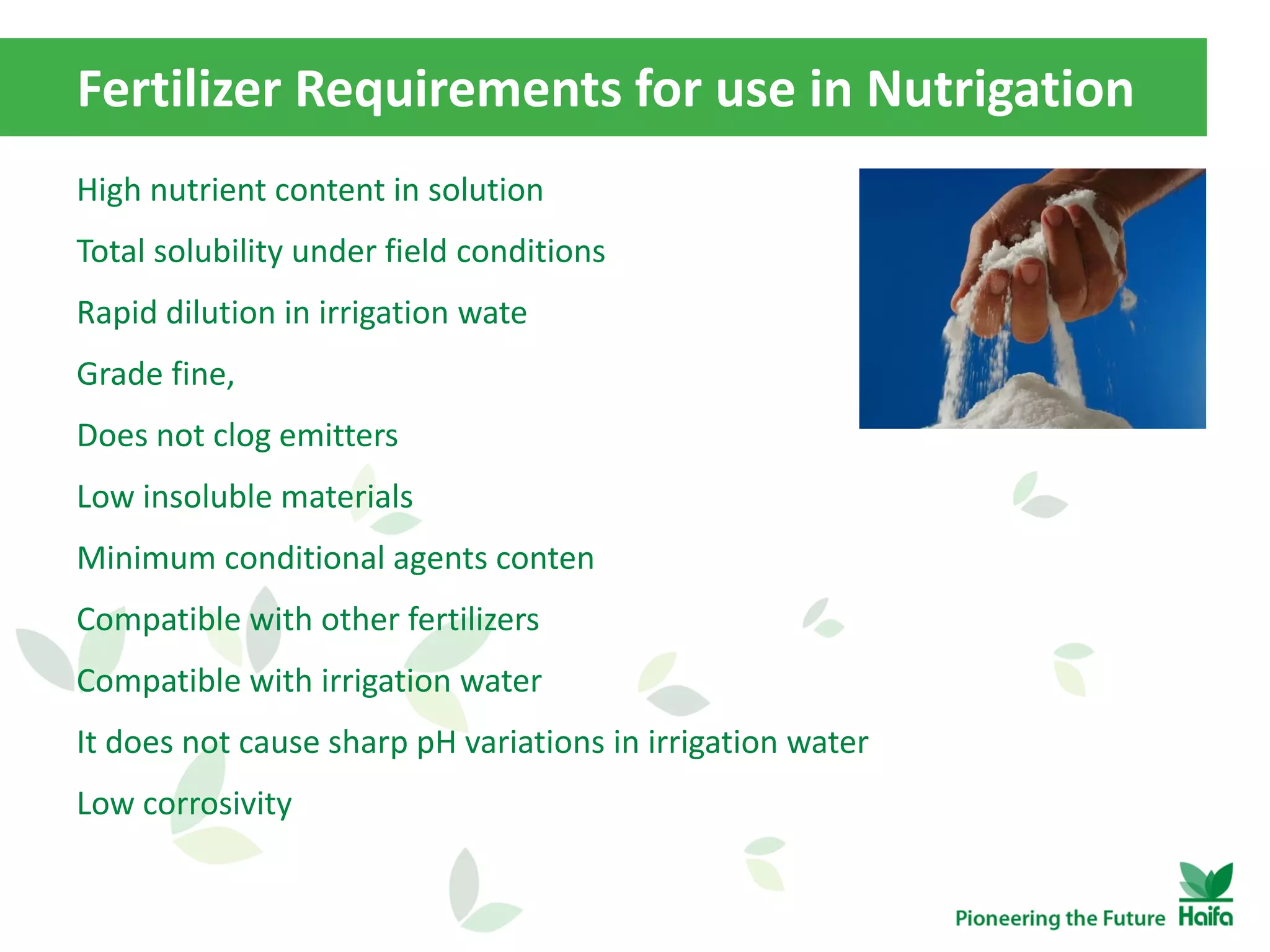 Fertilizer Requirements for use in Nutrigation

High nutrient content in solution

Total solubility under field conditions

Rapid dilution in irrigation wate

Grade fine,

Does not clog emitters

Low insoluble materials

Minimum conditional agents conten

Compatible with other fertilizers

Compatible with irrigation water

It does not cause sharp pH variations in irrigation water

Low corrosivity

Pioneering the Future Haifa